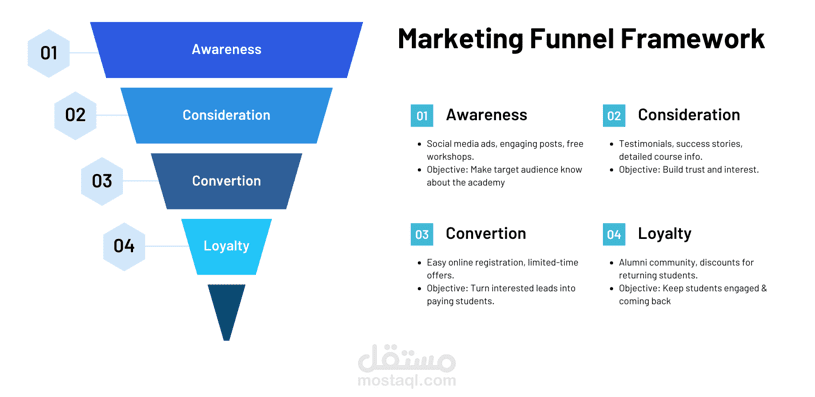 01 Awareness

02 Consideration

03 Convertion

04 Loyalty

Marketing Funnel Framework

01 Awareness

- Social media ads, engaging posts, free workshops.
- Objective: Make target audience know about the academy

02 Consideration

- Testimonials, success stories, detailed course info.
- Objective: Build trust and interest.

03 Convertion

- Easy online registration, limited-time offers.
- Objective: Turn interested leads into paying students.

04 Loyalty

- Alumni community, discounts for returning students.
- Objective: Keep students engaged & coming back

مستقل
mostaql.com